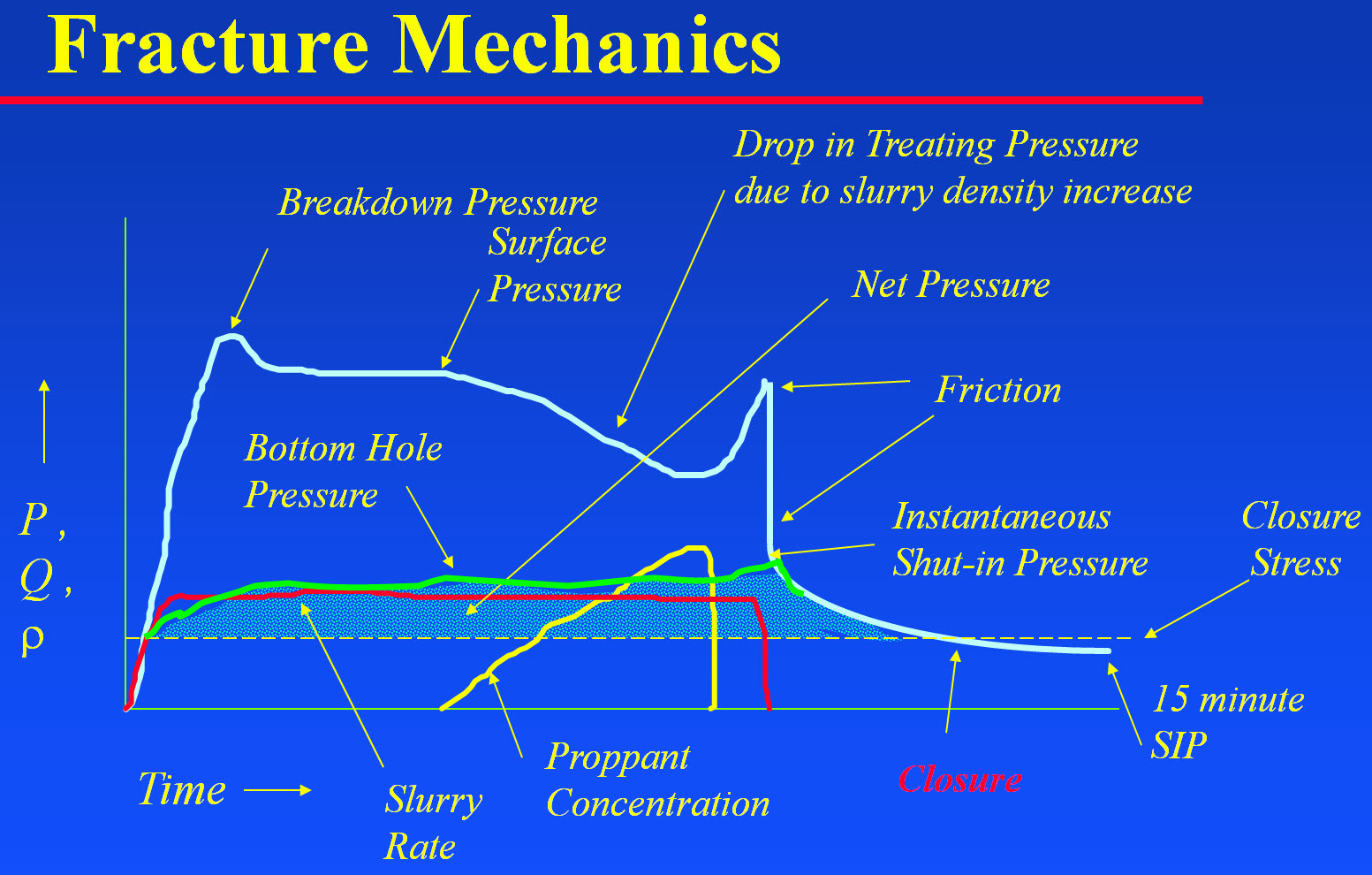 Fracture Mechanics

Drop in Treating Pressure due to slurry density increase

Breakdown Pressure

Surface Pressure

Net Pressure

Friction

Bottom Hole Pressure

Instantaneous Shut-in Pressure

Closure Stress

P, Q, ρ

15 minute SIP

Time

Slurry Rate

Proppant Concentration

Closure